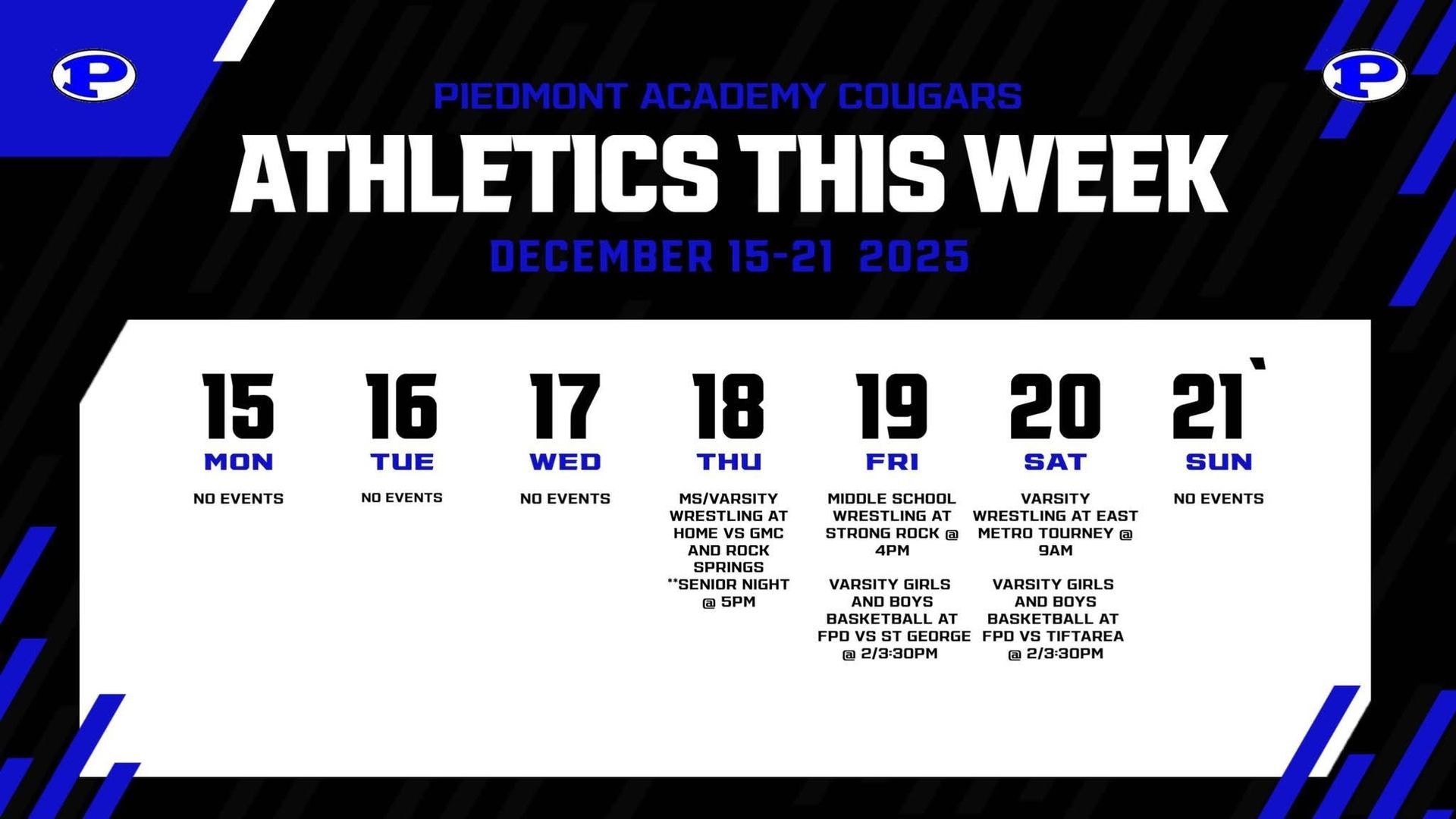 P

P

PIEDMONT ACADEMY COUGARS

ATHLETICS THIS WEEK

DECEMBER 15-21 2025

15
MON
NO EVENTS

16
TUE
NO EVENTS

17
WED
NO EVENTS

18
THU
MS/VARSITY WRESTLING AT HOME VS GMC AND ROCK SPRINGS **SENIOR NIGHT @ 5PM

19
FRI
MIDDLE SCHOOL WRESTLING AT STRONG ROCK @ 4PM

VARSITY GIRLS AND BOYS BASKETBALL AT FPD VS ST GEORGE @ 2/3:30PM

20
SAT
VARSITY WRESTLING AT EAST METRO TOURNEY @ 9AM

VARSITY GIRLS AND BOYS BASKETBALL AT FPD VS TIFTAREA @ 2/3:30PM

21`
SUN
NO EVENTS